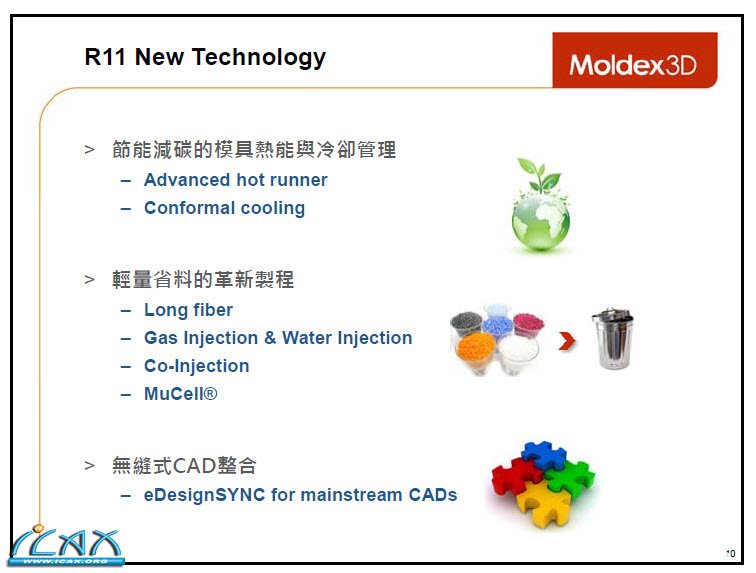 R11 New Technology

Moldex3D

> 節能減碳的模具熱能與冷卻管理
– Advanced hot runner
– Conformal cooling

> 輕量省料的革新製程
– Long fiber
– Gas Injection & Water Injection
– Co-Injection
– MuCell®

> 無縫式CAD整合
– eDesignSYNC for mainstream CADs

ICAX
WWW.ICAX.ORG

10